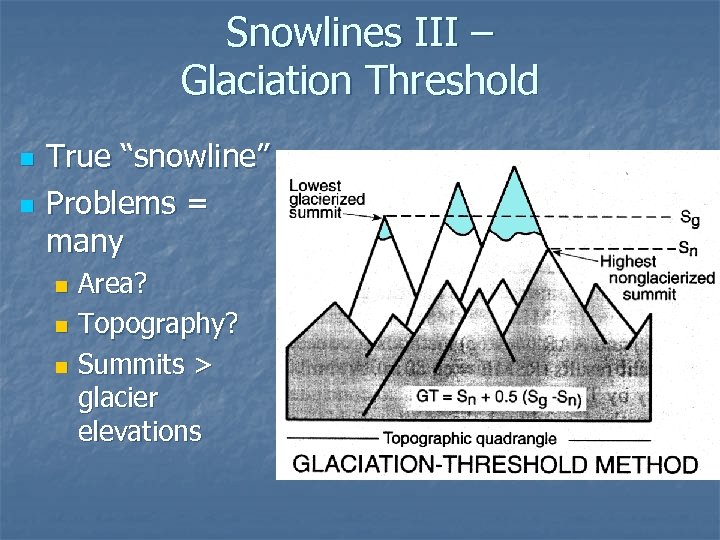 Snowlines III – Glaciation Threshold

True "snowline"

Problems = many

Area?

Topography?

Summits > glacier elevations

Lowest glacierized summit

$S_g$

$S_n$

Highest nonglacierized summit

$GT = S_n + 0.5 (S_g - S_n)$

Topographic quadrangle

GLACIATION-THRESHOLD METHOD